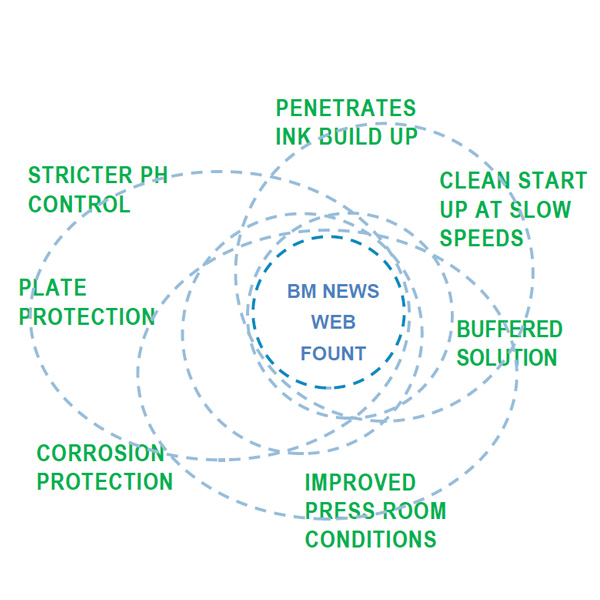 PENETRATES INK BUILD UP

STRICTER PH CONTROL

CLEAN START UP AT SLOW SPEEDS

PLATE PROTECTION

BM NEWS WEB FOUNT

BUFFERED SOLUTION

CORROSION PROTECTION

IMPROVED PRESS ROOM CONDITIONS